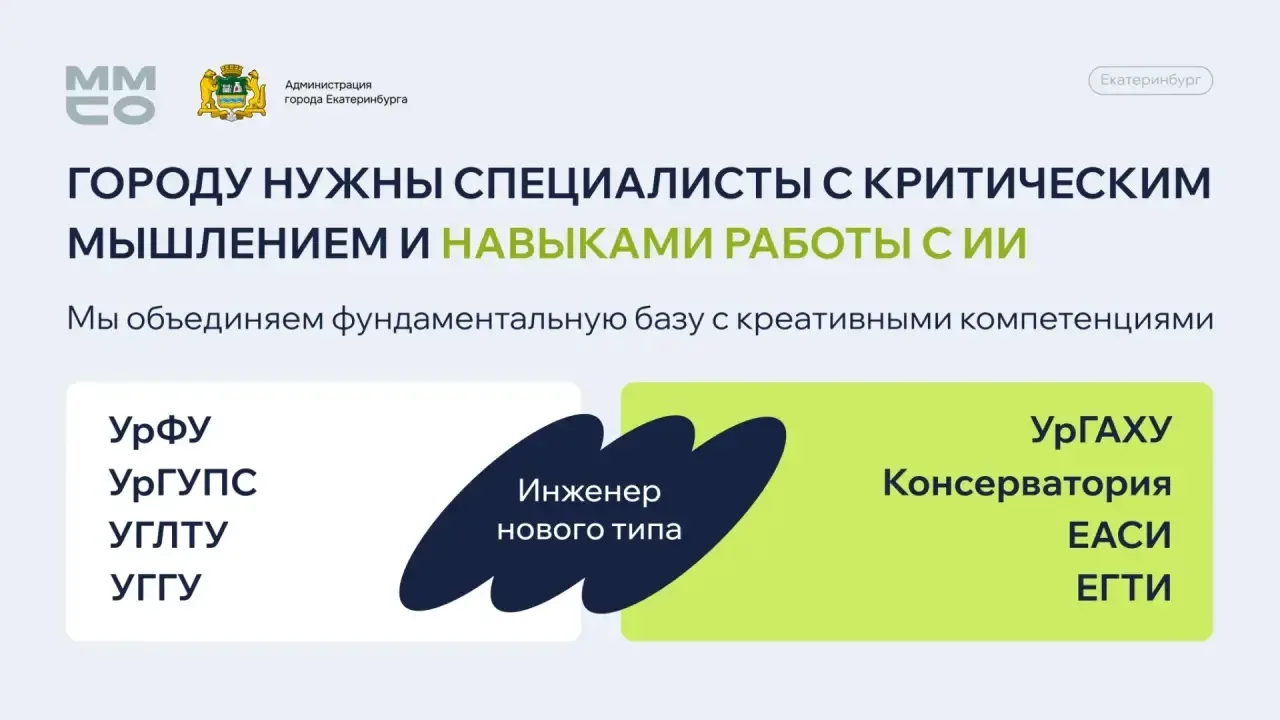 ММСО

Администрация города Екатеринбурга

Екатеринбург

ГОРОДУ НУЖНЫ СПЕЦИАЛИСТЫ С КРИТИЧЕСКИМ МЫШЛЕНИЕМ И НАВЫКАМИ РАБОТЫ С ИИ

Мы объединяем фундаментальную базу с креативными компетенциями

УрФУ
УрГУПС
УГЛТУ
УГГУ

Инженер нового типа

УрГАХУ
Консерватория
ЕАСИ
ЕГТИ